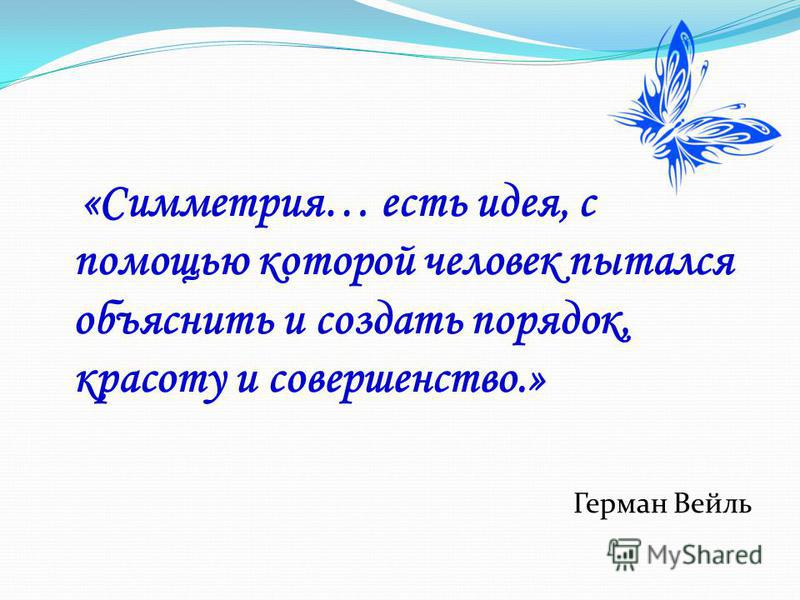 «Симметрия… есть идея, с помощью которой человек пытался объяснить и создать порядок, красоту и совершенство.»

Герман Вейль

MyShared